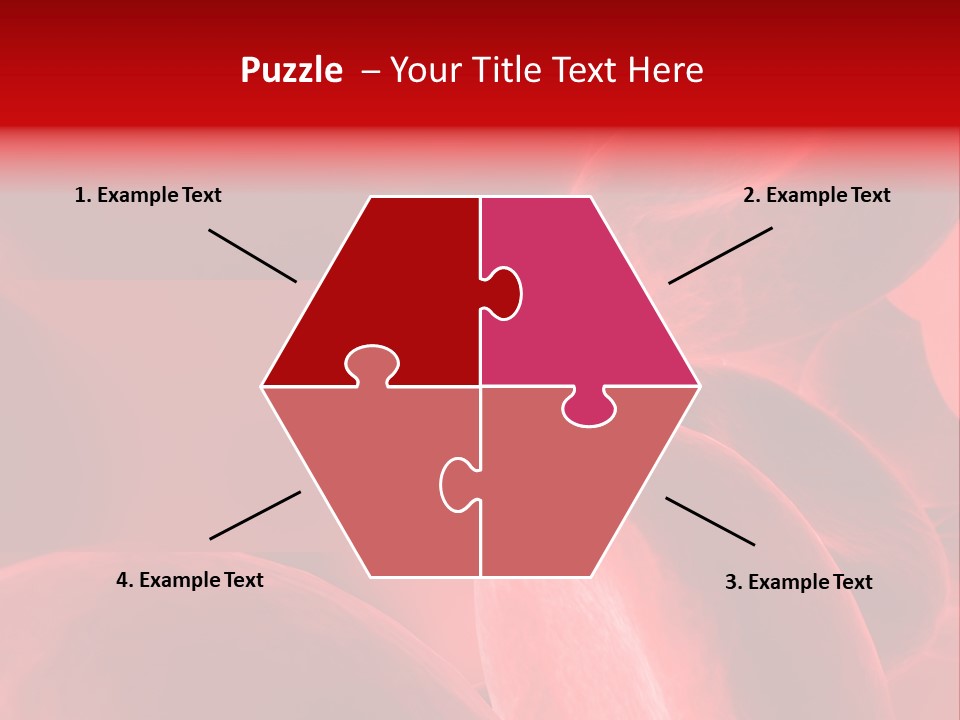 Puzzle – Your Title Text Here

1. Example Text

2. Example Text

4. Example Text

3. Example Text